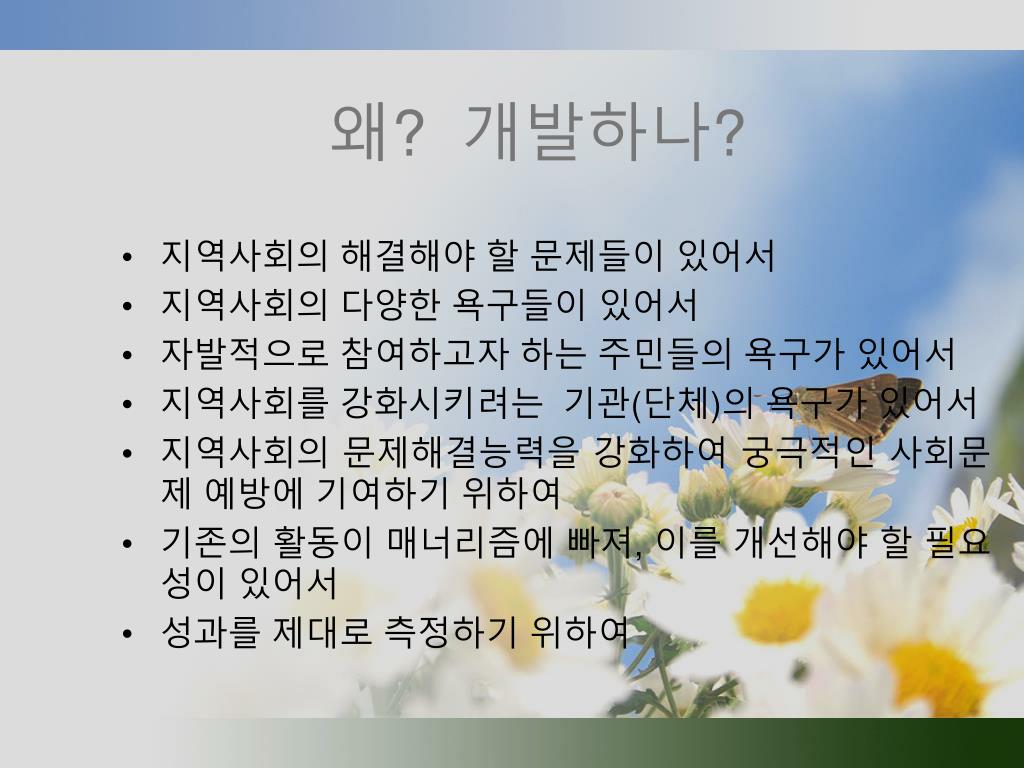 왜? 개발하나?

• 지역사회의 해결해야 할 문제들이 있어서
• 지역사회의 다양한 욕구들이 있어서
• 자발적으로 참여하고자 하는 주민들의 욕구가 있어서
• 지역사회를 강화시키려는 기관(단체)의 욕구가 있어서
• 지역사회의 문제해결능력을 강화하여 궁극적인 사회문제 예방에 기여하기 위하여
• 기존의 활동이 매너리즘에 빠져, 이를 개선해야 할 필요성이 있어서
• 성과를 제대로 측정하기 위하여